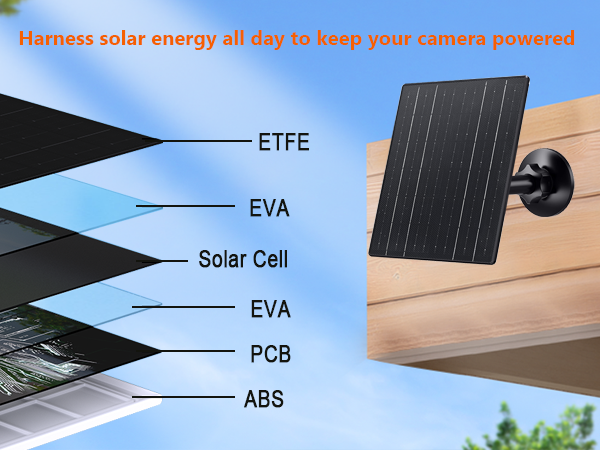 Harness solar energy all day to keep your camera powered

ETFE

EVA

Solar Cell

EVA

PCB

ABS